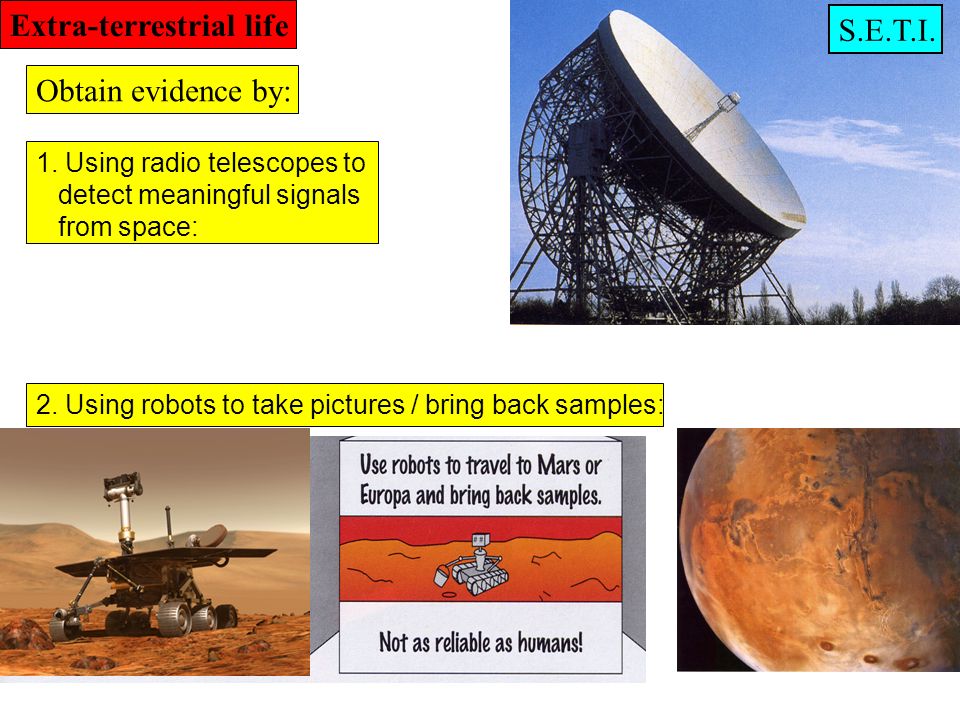 Extra-terrestrial life

S.E.T.I.

Obtain evidence by:

1. Using radio telescopes to detect meaningful signals from space:

2. Using robots to take pictures / bring back samples:

Use robots to travel to Mars or Europa and bring back samples.

Not as reliable as humans!